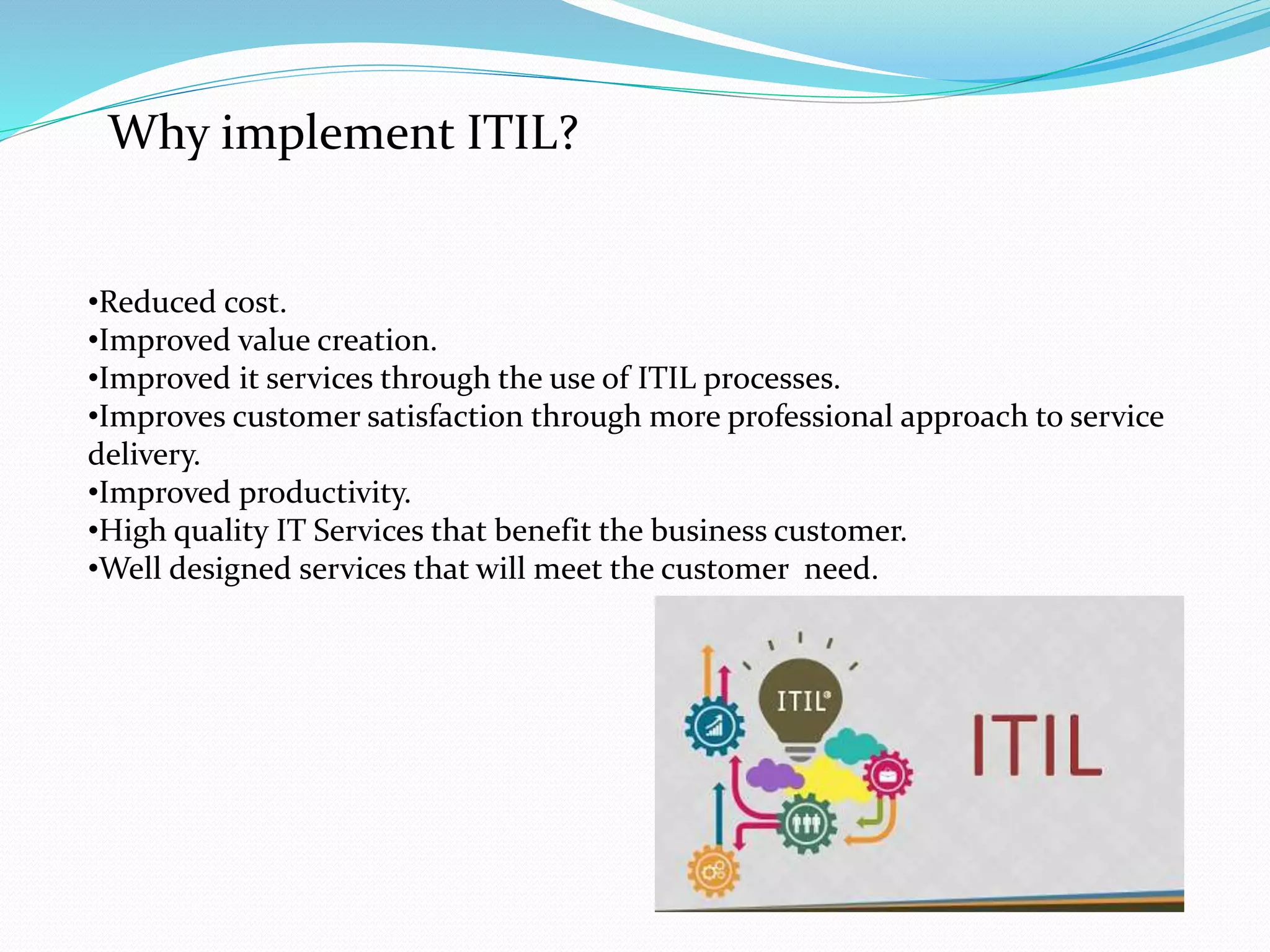 Why implement ITIL?

•Reduced cost.
•Improved value creation.
•Improved it services through the use of ITIL processes.
•Improves customer satisfaction through more professional approach to service delivery.
•Improved productivity.
•High quality IT Services that benefit the business customer.
•Well designed services that will meet the customer need.

ITIL®

ITIL